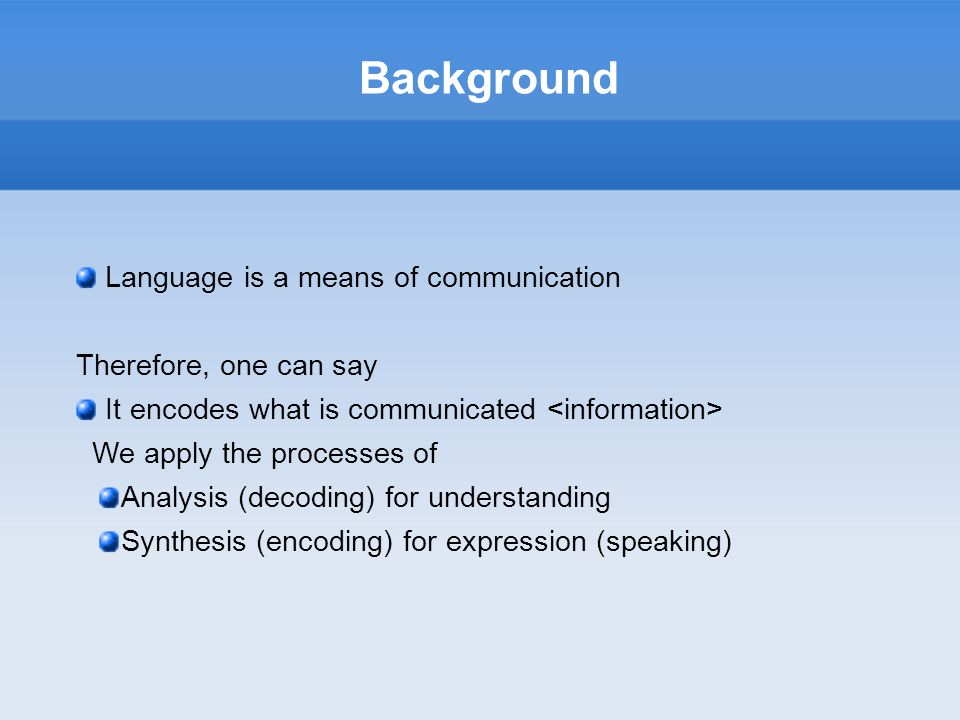 Background

Language is a means of communication

Therefore, one can say

It encodes what is communicated <information>

We apply the processes of

Analysis (decoding) for understanding

Synthesis (encoding) for expression (speaking)